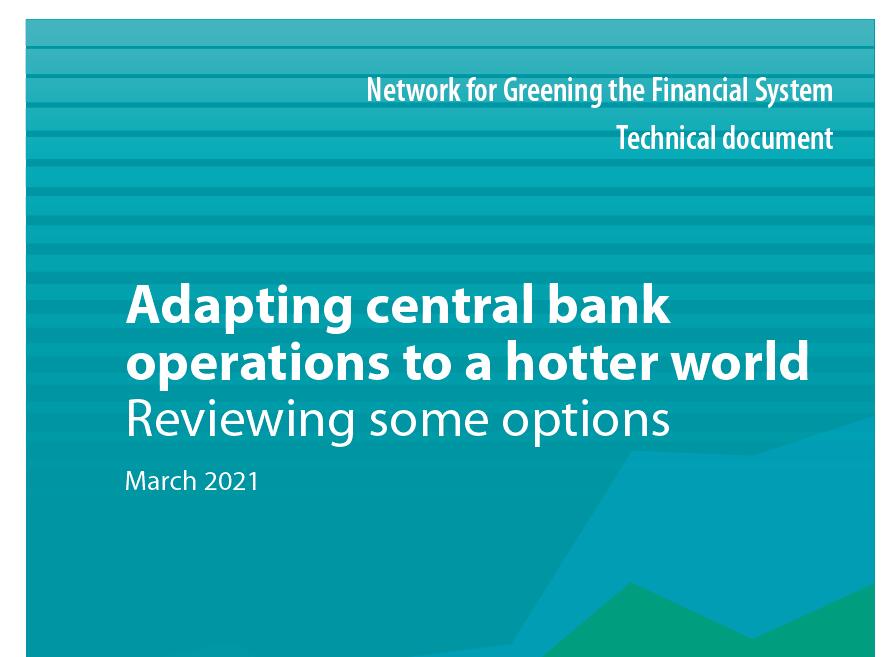 Network for Greening the Financial System
Technical document

Adapting central bank operations to a hotter world
Reviewing some options

March 2021